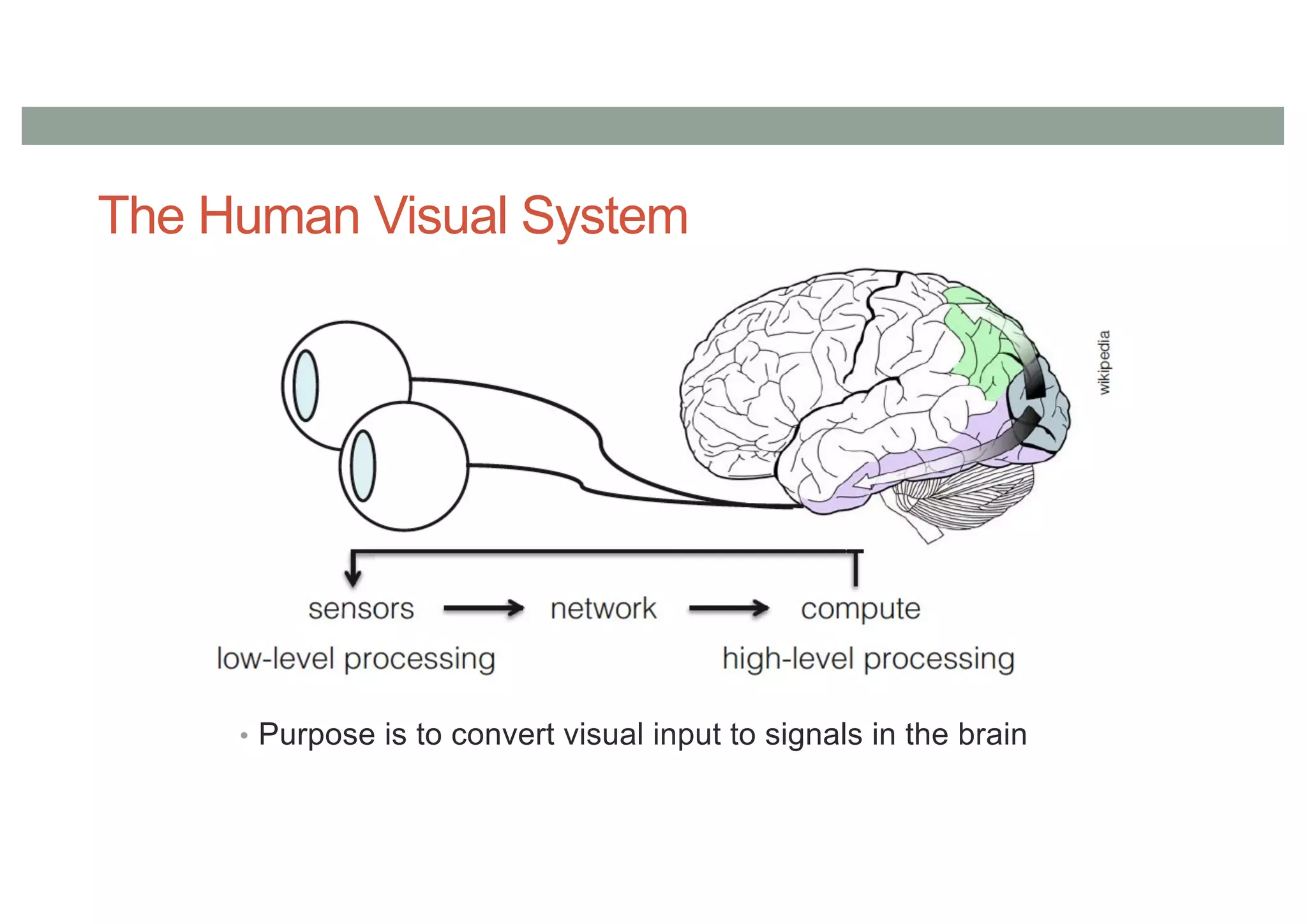 The Human Visual System

wikipedia

sensors → network → compute

low-level processing

high-level processing

• Purpose is to convert visual input to signals in the brain